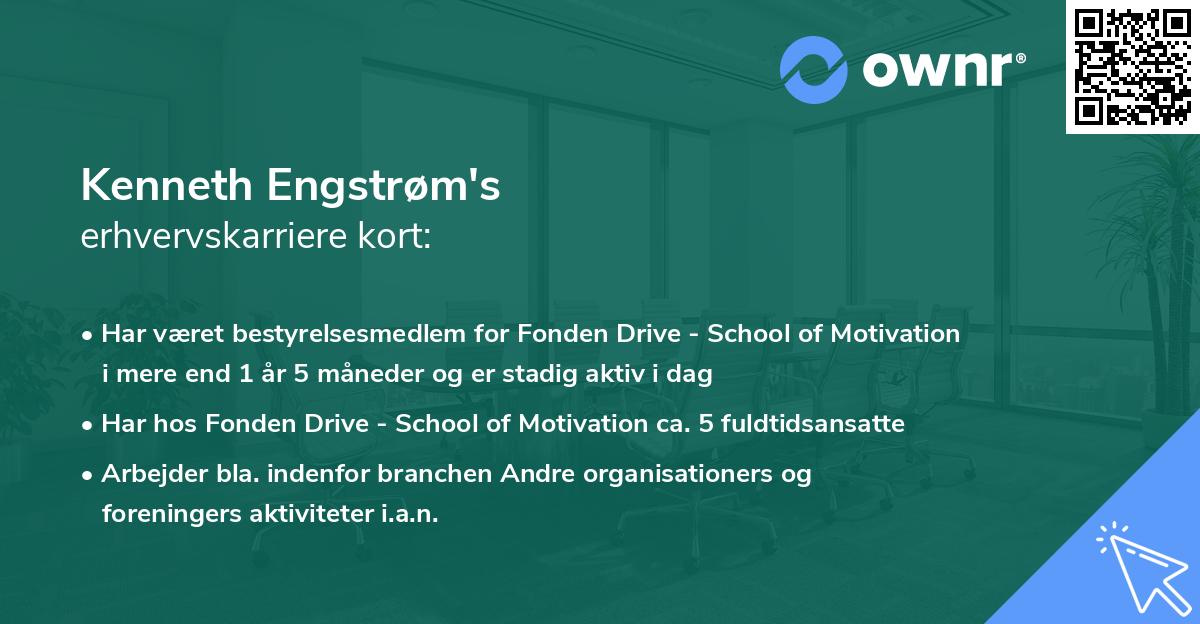 ownr®

Kenneth Engstrøm's
erhvervskarriere kort:

• Har været bestyrelsesmedlem for Fonden Drive - School of Motivation i mere end 1 år 5 måneder og er stadig aktiv i dag

• Har hos Fonden Drive - School of Motivation ca. 5 fuldtidsansatte

• Arbejder bla. indenfor branchen Andre organisationers og foreningers aktiviteter i.a.n.